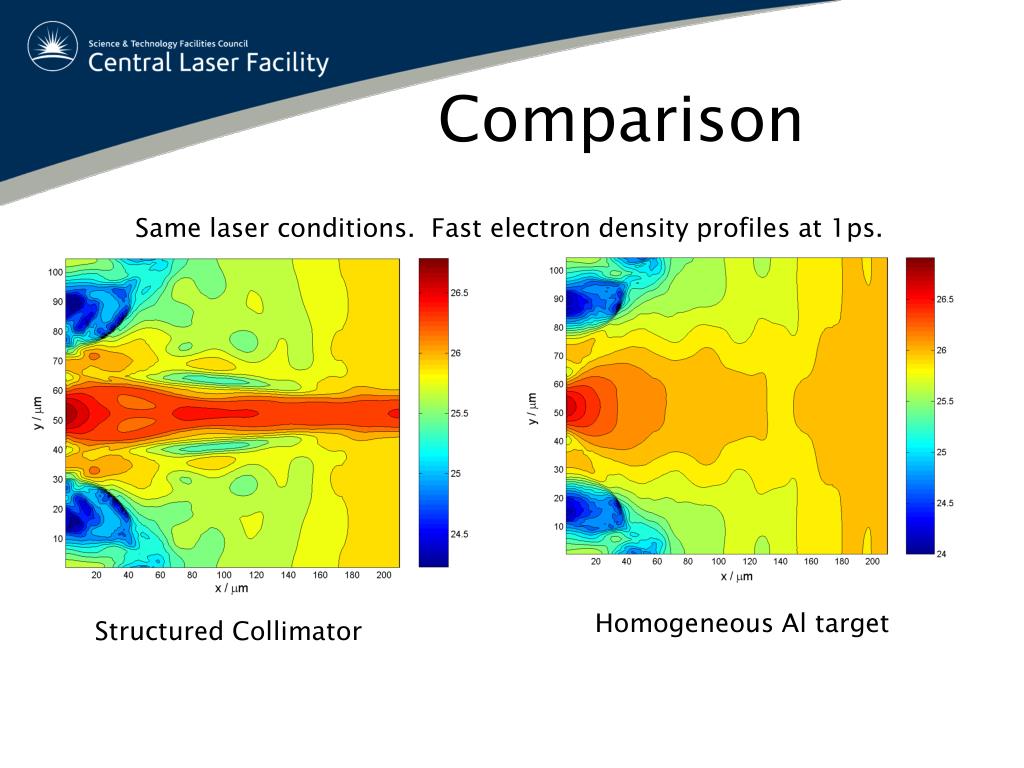 Science & Technology Facilities Council
Central Laser Facility

Comparison

Same laser conditions. Fast electron density profiles at 1ps.

100
90
80
70
60
50
40
30
20
10
y / $\mu$m
20 40 60 80 100 120 140 160 180 200
x / $\mu$m

26.5
26
25.5
25
24.5

100
90
80
70
60
50
40
30
20
10
y / $\mu$m
20 40 60 80 100 120 140 160 180 200
x / $\mu$m

26.5
26
25.5
25
24.5
24

Structured Collimator

Homogeneous Al target